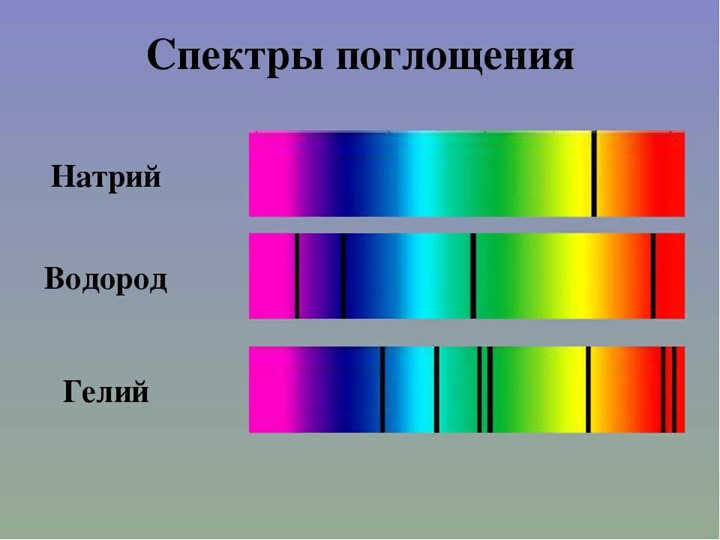 Спектры поглощения

Натрий

Водород

Гелий